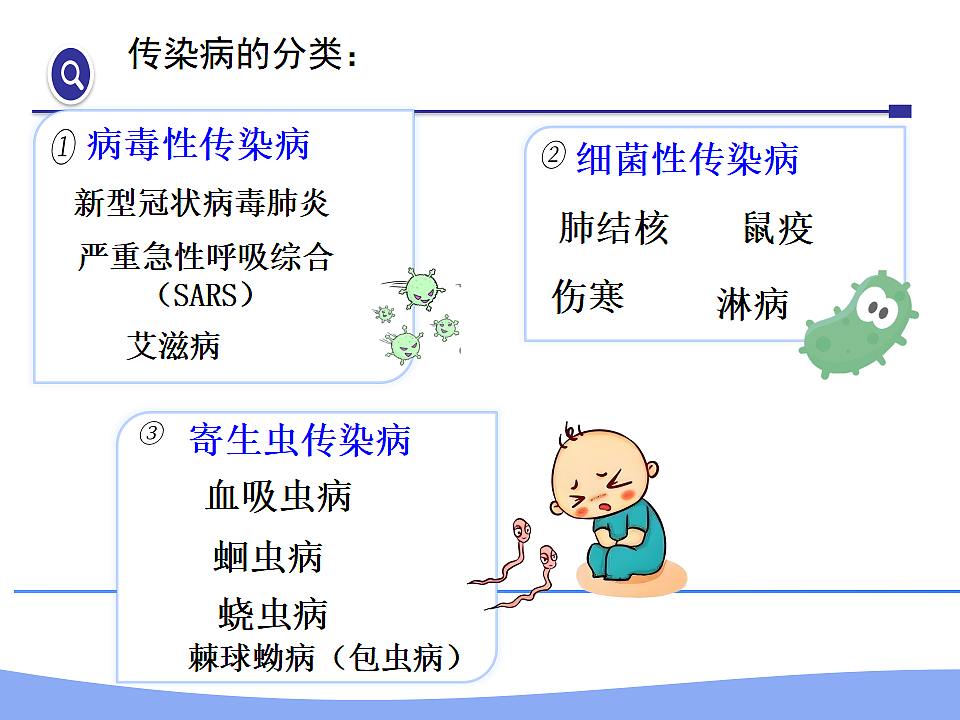 传染病的分类：

① 病毒性传染病

新型冠状病毒肺炎

严重急性呼吸综合（SARS）

艾滋病

② 细菌性传染病

肺结核　鼠疫

伤寒　淋病

③ 寄生虫传染病

血吸虫病

蛔虫病

蛲虫病

棘球蚴病（包虫病）